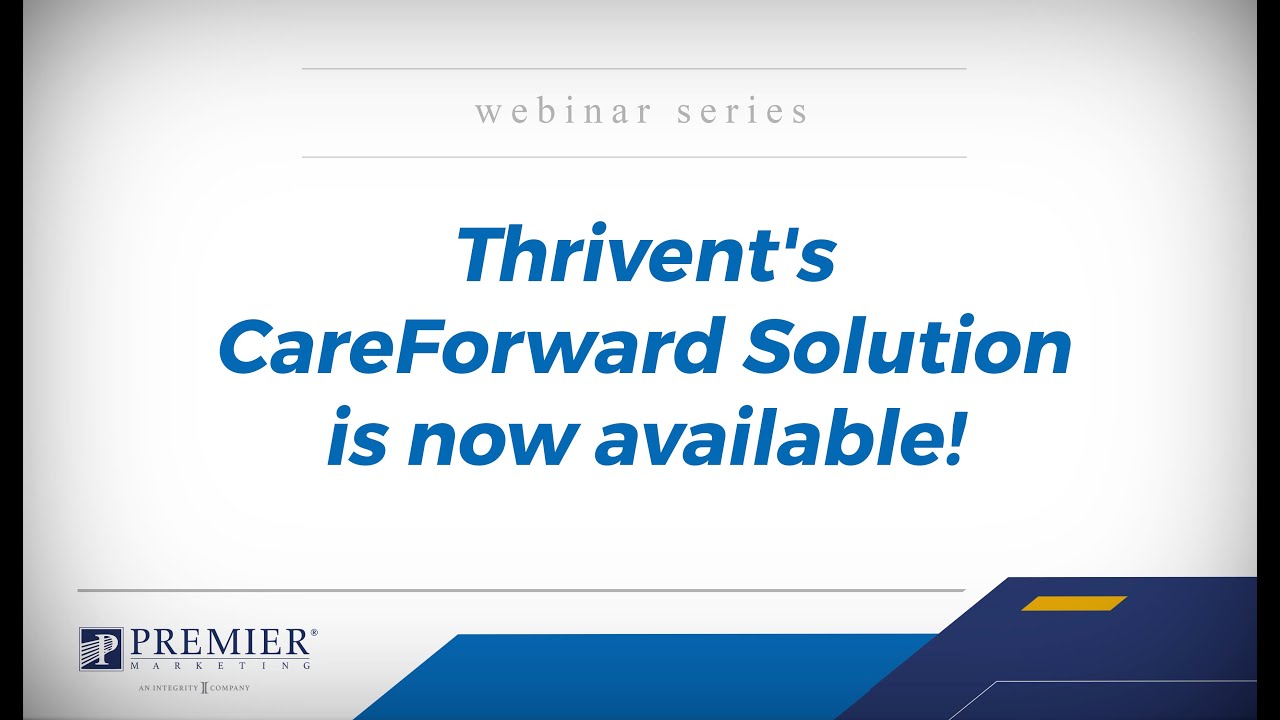 webinar series

Thrivent's CareForward Solution is now available!

PREMIER®
MARKETING
AN INTEGRITY COMPANY